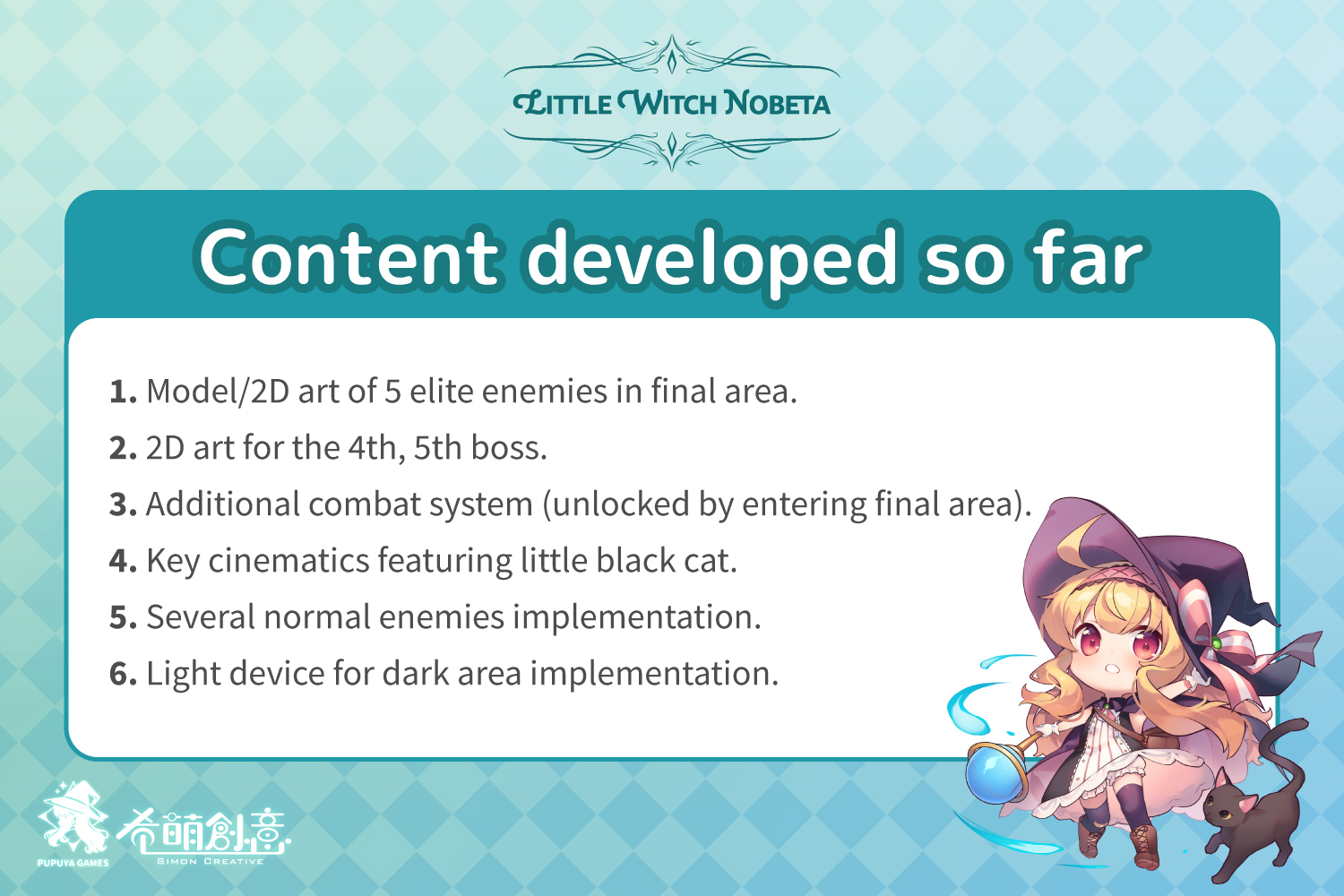 LITTLE WITCH NOBETA

Content developed so far

1. Model/2D art of 5 elite enemies in final area.
2. 2D art for the 4th, 5th boss.
3. Additional combat system (unlocked by entering final area).
4. Key cinematics featuring little black cat.
5. Several normal enemies implementation.
6. Light device for dark area implementation.

PUPUYA GAMES
希萌創意
SIMON CREATIVE